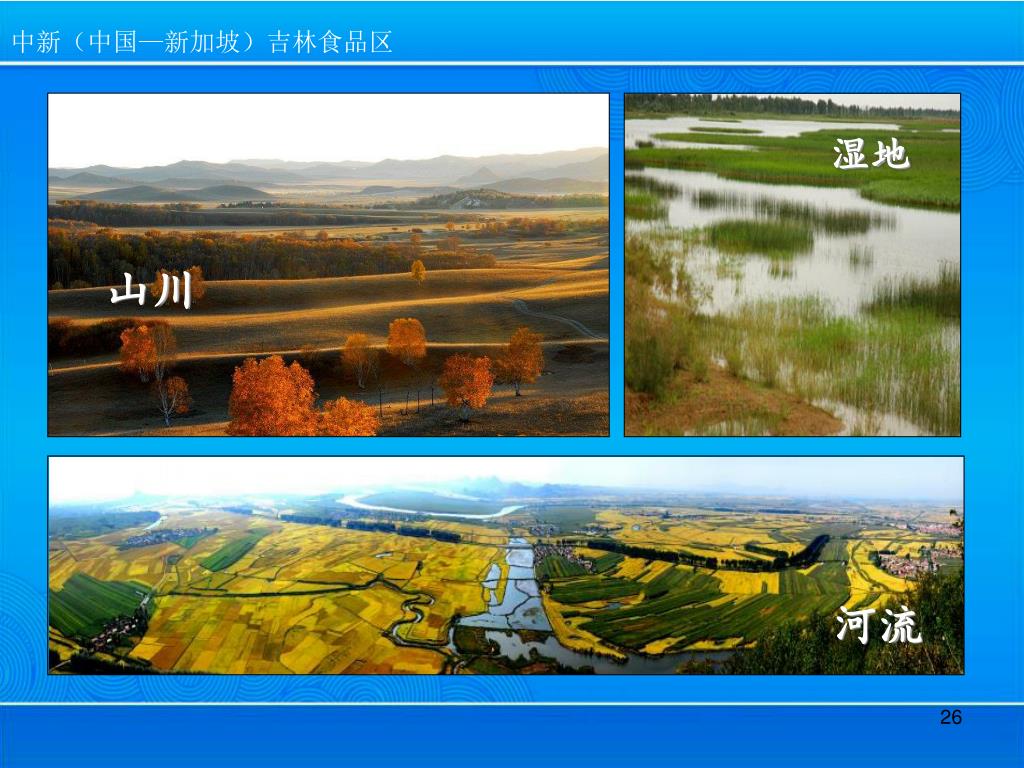 中新（中国—新加坡）吉林食品区

山川

湿地

河流

26